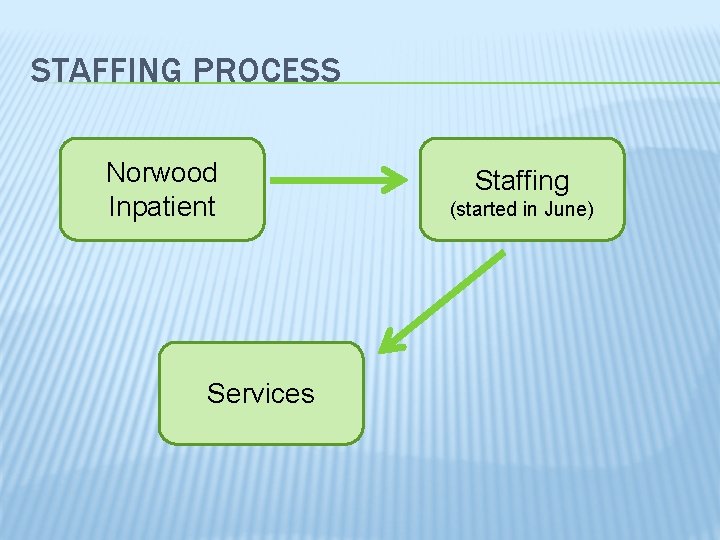 STAFFING PROCESS

Norwood Inpatient

Staffing
(started in June)

Services